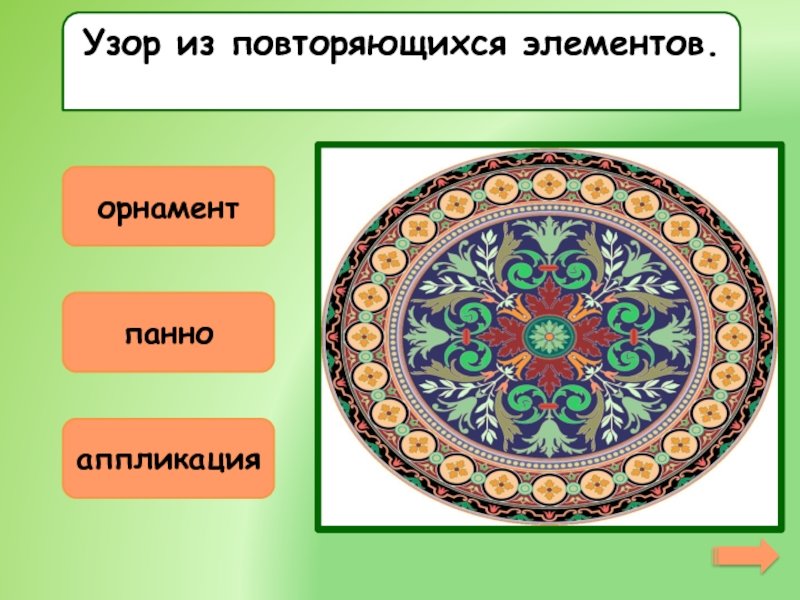 Узор из повторяющихся элементов.

орнамент

панно

аппликация